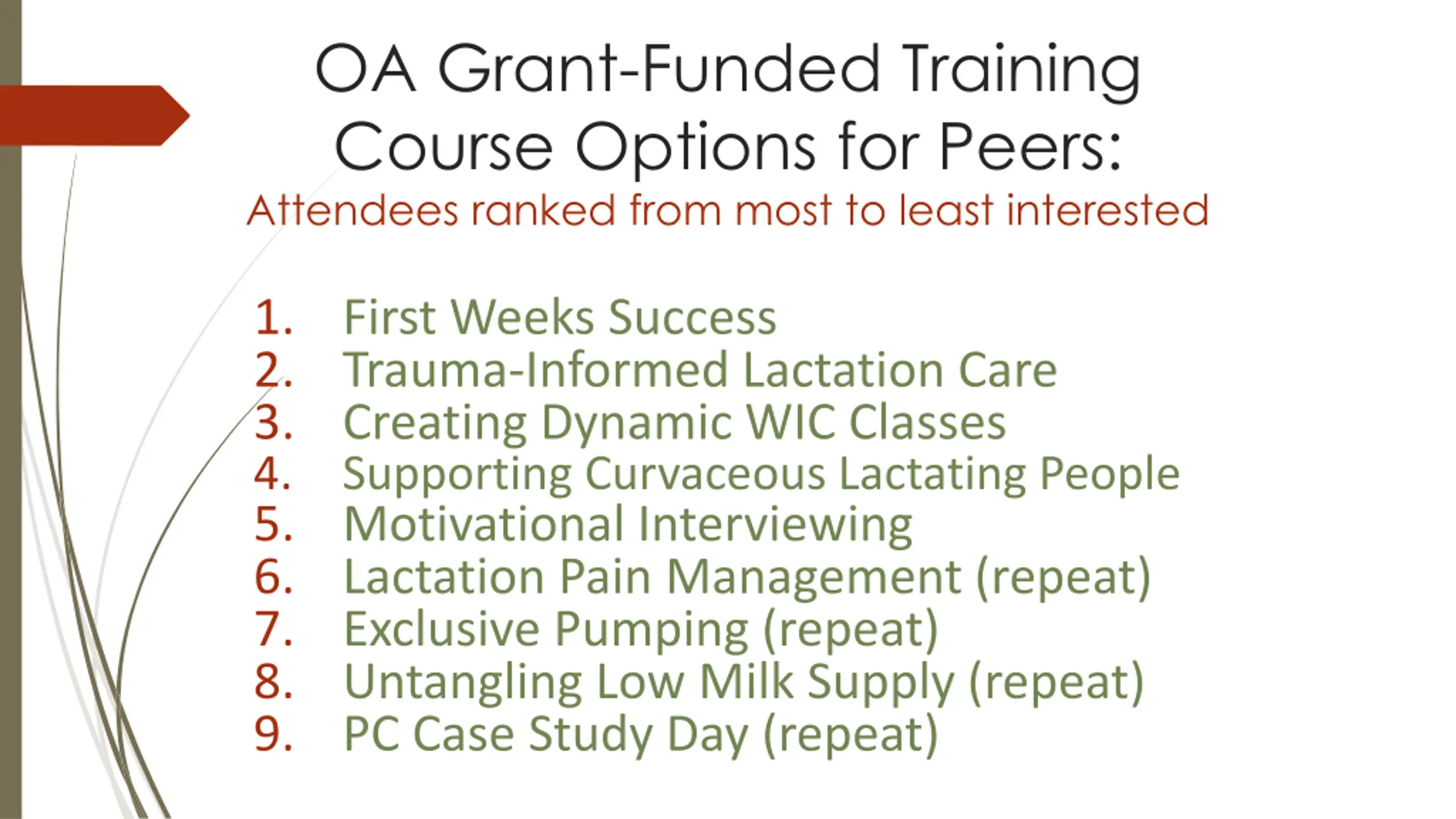 OA Grant-Funded Training Course Options for Peers:
Attendees ranked from most to least interested

1. First Weeks Success
2. Trauma-Informed Lactation Care
3. Creating Dynamic WIC Classes
4. Supporting Curvaceous Lactating People
5. Motivational Interviewing
6. Lactation Pain Management (repeat)
7. Exclusive Pumping (repeat)
8. Untangling Low Milk Supply (repeat)
9. PC Case Study Day (repeat)